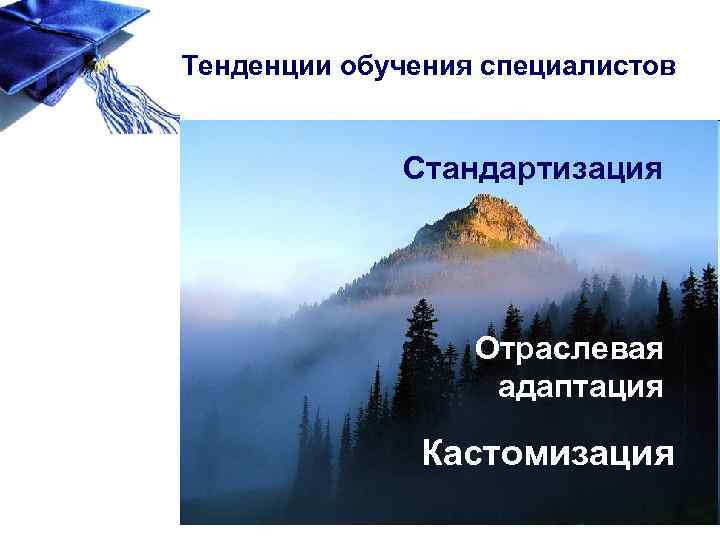 Тенденции обучения специалистов

Стандартизация

Отраслевая адаптация

Кастомизация